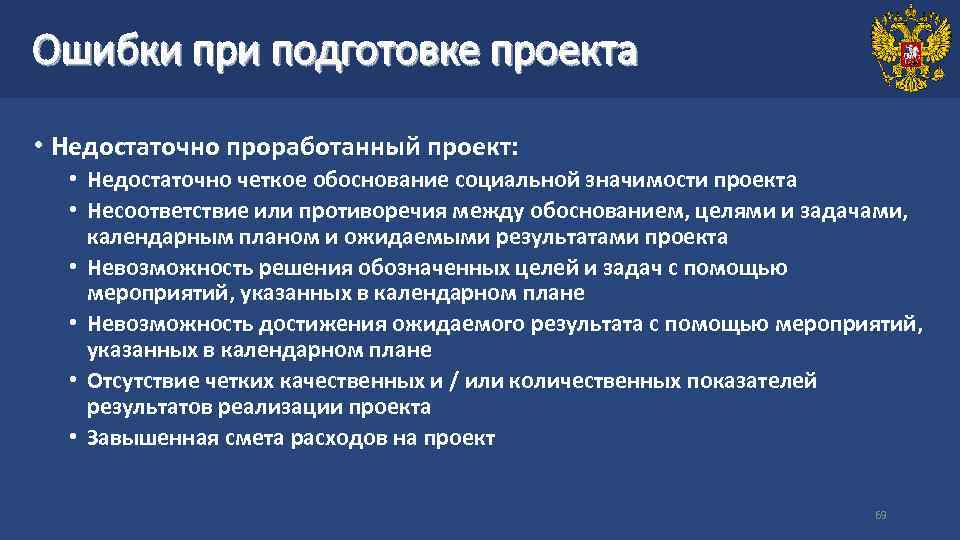 Ошибки при подготовке проекта

• Недостаточно проработанный проект:
• Недостаточно четкое обоснование социальной значимости проекта
• Несоответствие или противоречия между обоснованием, целями и задачами, календарным планом и ожидаемыми результатами проекта
• Невозможность решения обозначенных целей и задач с помощью мероприятий, указанных в календарном плане
• Невозможность достижения ожидаемого результата с помощью мероприятий, указанных в календарном плане
• Отсутствие четких качественных и / или количественных показателей результатов реализации проекта
• Завышенная смета расходов на проект

69